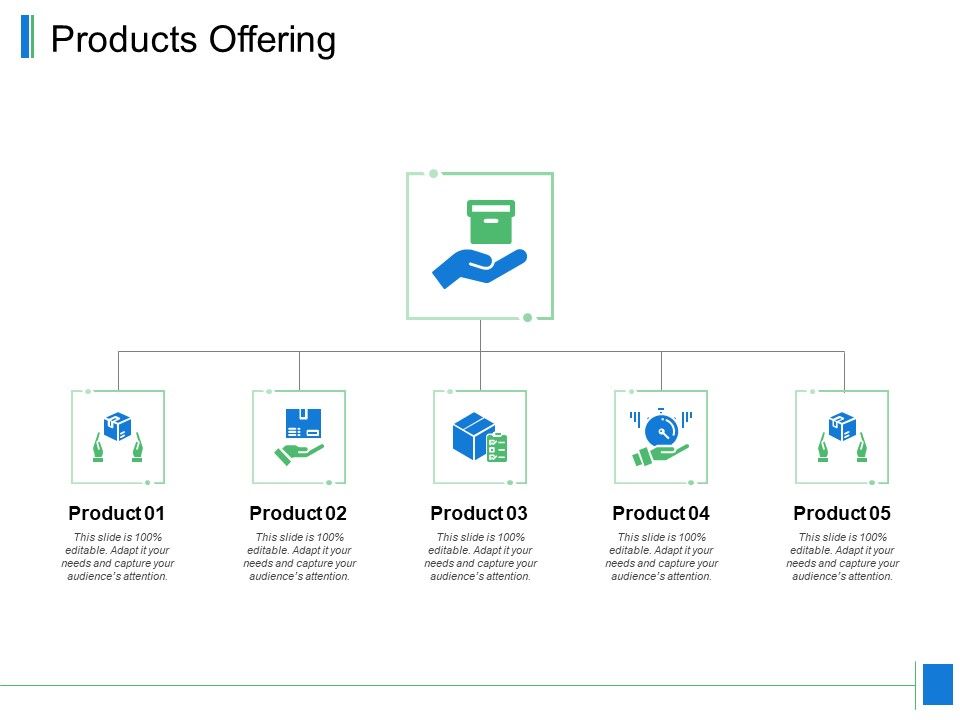 Products Offering

Product 01

This slide is 100% editable. Adapt it your needs and capture your audience's attention.

Product 02

This slide is 100% editable. Adapt it your needs and capture your audience's attention.

Product 03

This slide is 100% editable. Adapt it your needs and capture your audience's attention.

Product 04

This slide is 100% editable. Adapt it your needs and capture your audience's attention.

Product 05

This slide is 100% editable. Adapt it your needs and capture your audience's attention.